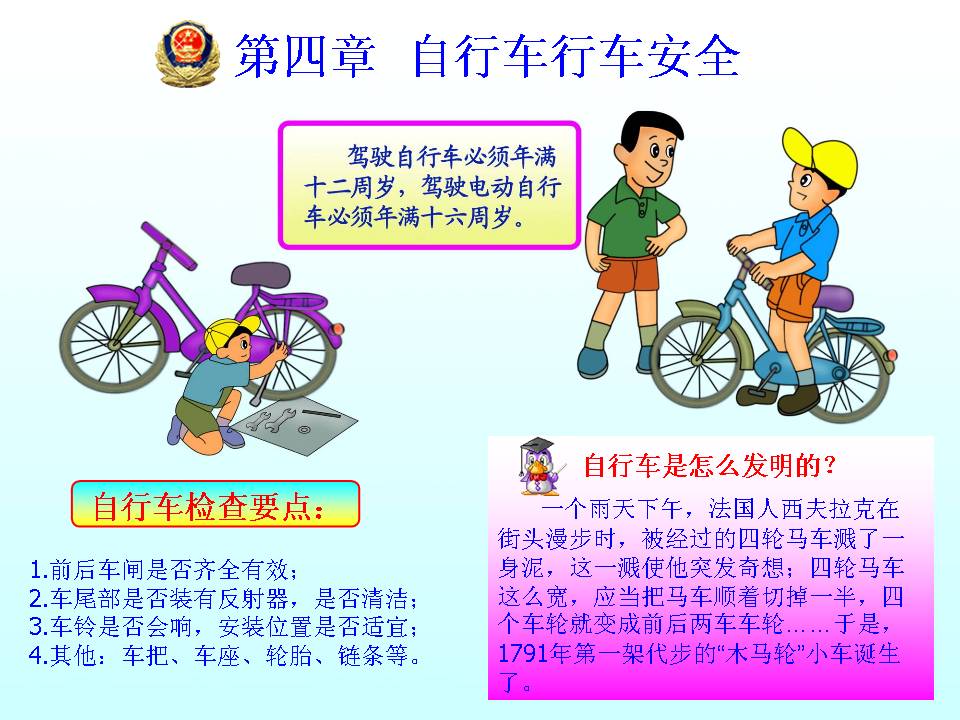 第四章 自行车行车安全

驾驶自行车必须年满十二周岁，驾驶电动自行车必须年满十六周岁。

自行车检查要点：

1.前后车闸是否齐全有效；
2.车尾部是否装有反射器，是否清洁；
3.车铃是否会响，安装位置是否适宜；
4.其他：车把、车座、轮胎、链条等。

自行车是怎么发明的？

一个雨天下午，法国人西夫拉克在街头漫步时，被经过的四轮马车溅了一身泥，这一溅使他突发奇想；四轮马车这么宽，应当把马车顺着切掉一半，四个车轮就变成前后两车车轮……于是，1791年第一架代步的“木马轮”小车诞生了。